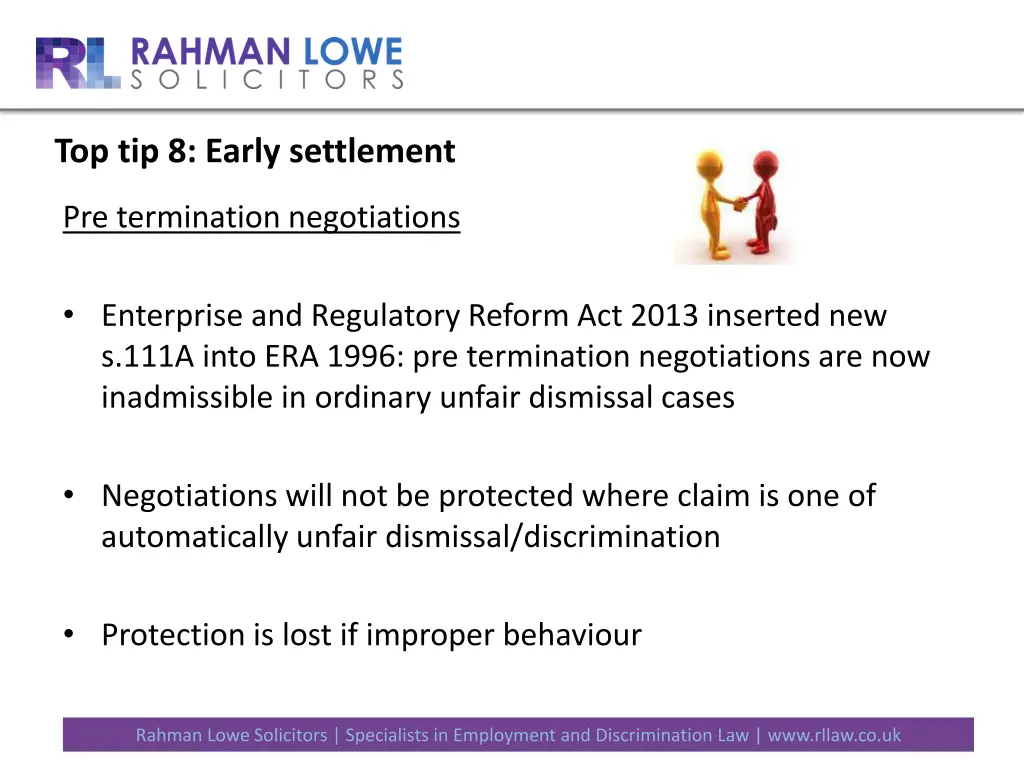 RL RAHMAN LOWE SOLICITORS

Top tip 8: Early settlement

Pre termination negotiations

• Enterprise and Regulatory Reform Act 2013 inserted new s.111A into ERA 1996: pre termination negotiations are now inadmissible in ordinary unfair dismissal cases

• Negotiations will not be protected where claim is one of automatically unfair dismissal/discrimination

• Protection is lost if improper behaviour

Rahman Lowe Solicitors | Specialists in Employment and Discrimination Law | www.rllaw.co.uk